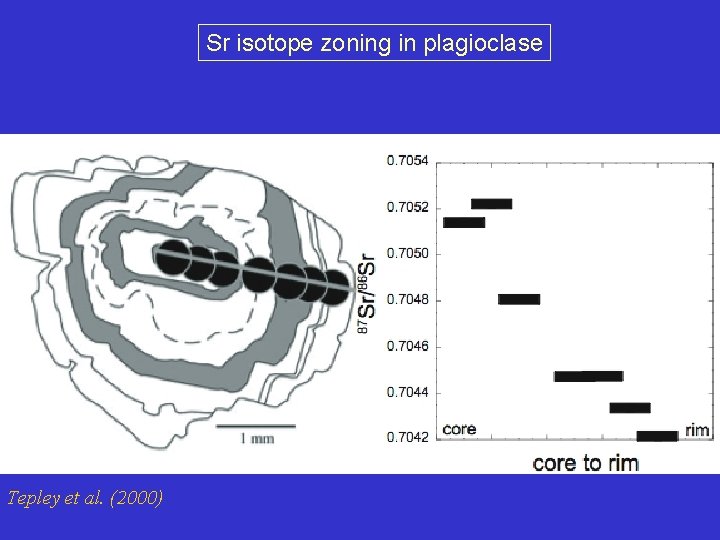 Sr isotope zoning in plagioclase

1 mm

$^{87}Sr/^{86}Sr$

0.7054
0.7052
0.7050
0.7048
0.7046
0.7044
0.7042

core

rim

core to rim

Tepley et al. (2000)